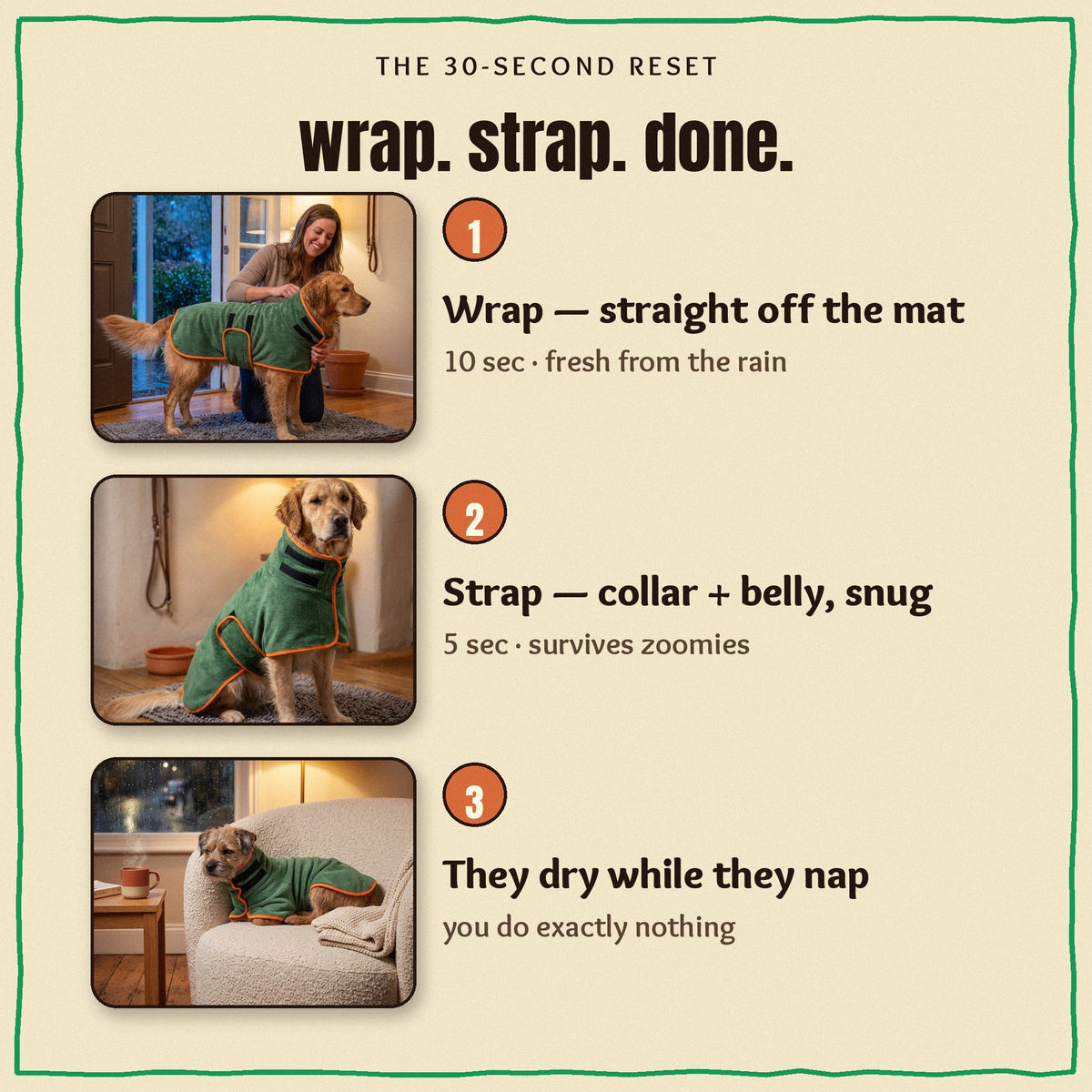 THE 30-SECOND RESET

wrap. strap. done.

1

Wrap — straight off the mat

10 sec · fresh from the rain

2

Strap — collar + belly, snug

5 sec · survives zoomies

3

They dry while they nap

you do exactly nothing